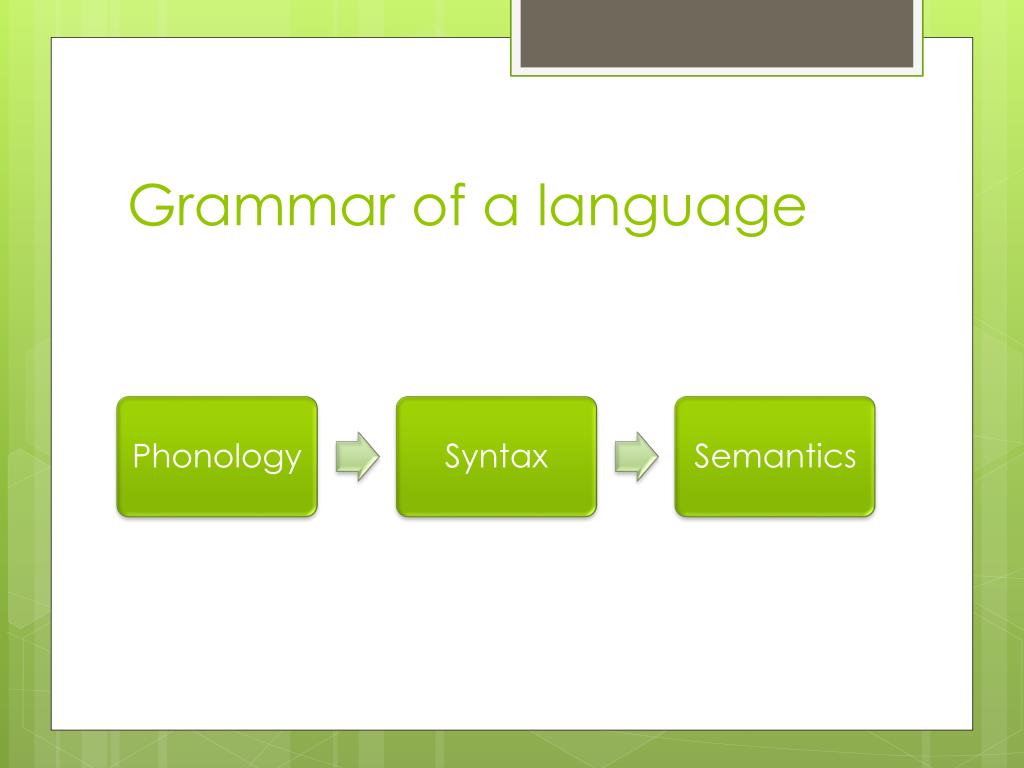 Grammar of a language

Phonology

Syntax

Semantics